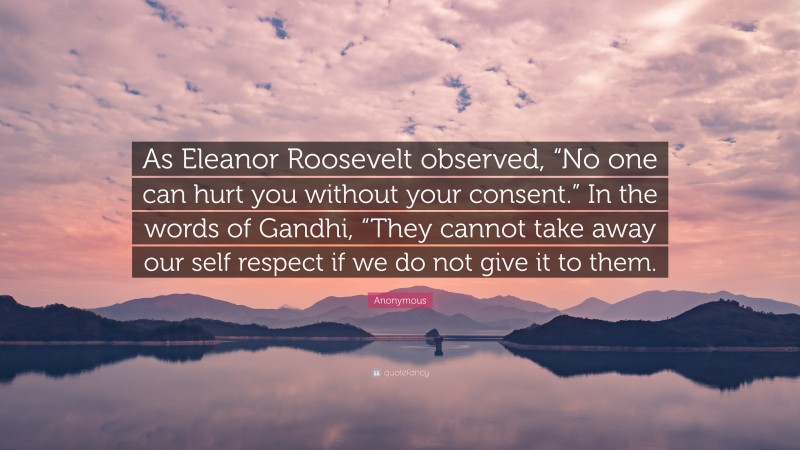 As Eleanor Roosevelt observed, “No one can hurt you without your consent.” In the words of Gandhi, “They cannot take away our self respect if we do not give it to them.

Anonymous

quotefancy